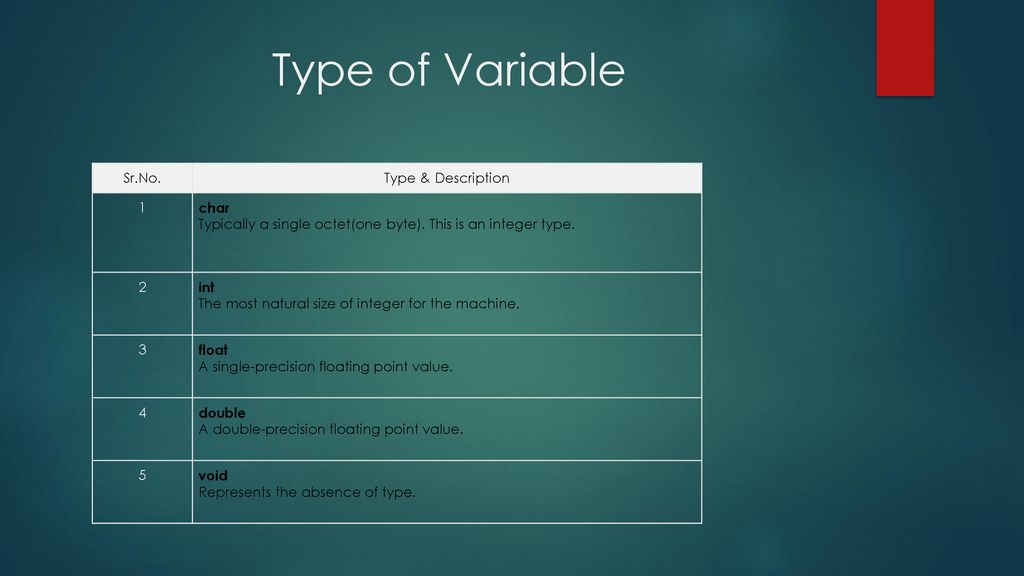 Type of Variable

| Sr.No. | Type & Description |
|---|---|
| 1 | char Typically a single octet(one byte). This is an integer type. |
| 2 | int The most natural size of integer for the machine. |
| 3 | float A single-precision floating point value. |
| 4 | double A double-precision floating point value. |
| 5 | void Represents the absence of type. |